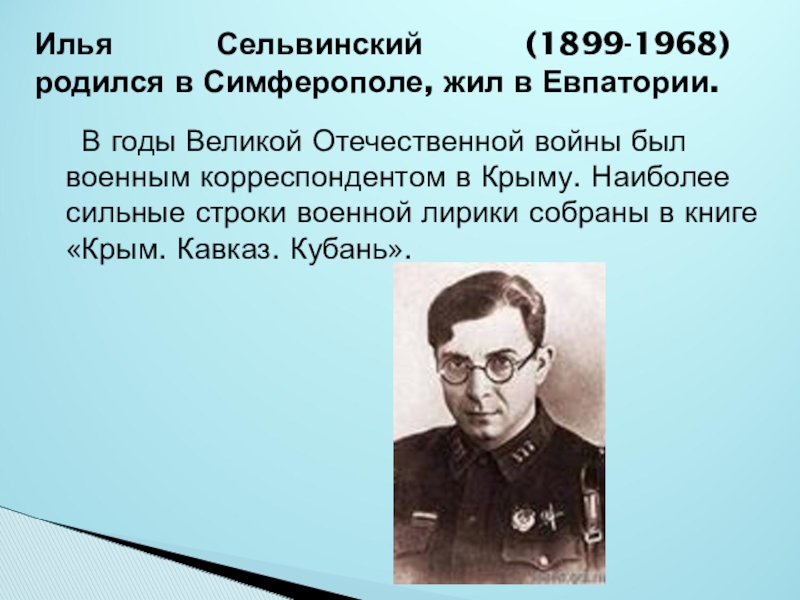 Илья Сельвинский (1899-1968) родился в Симферополе, жил в Евпатории.

В годы Великой Отечественной войны был военным корреспондентом в Крыму. Наиболее сильные строки военной лирики собраны в книге «Крым. Кавказ. Кубань».